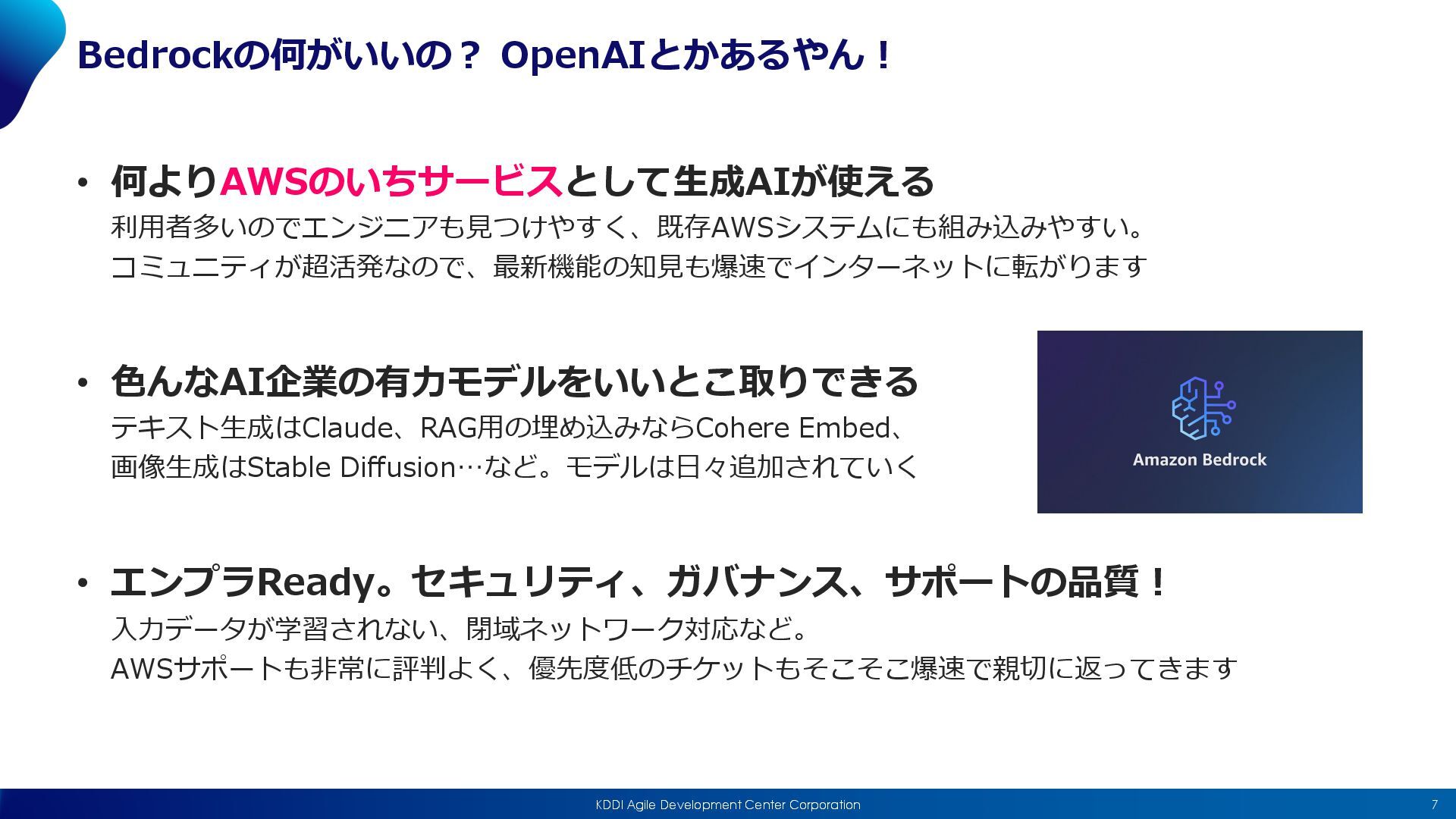 Bedrockの何がいいの？ OpenAIとかあるやん！

• 何よりAWSのいちサービスとして生成AIが使える
利用者多いのでエンジニアも見つけやすく、既存AWSシステムにも組み込みやすい。
コミュニティが超活発なので、最新機能の知見も爆速でインターネットに転がります

• 色んなAI企業の有力モデルをいいとこ取りできる
テキスト生成はClaude、RAG用の埋め込みならCohere Embed、
画像生成はStable Diffusion…など。モデルは日々追加されていく

Amazon Bedrock

• エンプラReady。セキュリティ、ガバナンス、サポートの品質！
入力データが学習されない、閉域ネットワーク対応など。
AWSサポートも非常に評判よく、優先度低のチケットもそこそこ爆速で親切に返ってきます

KDDI Agile Development Center Corporation

7